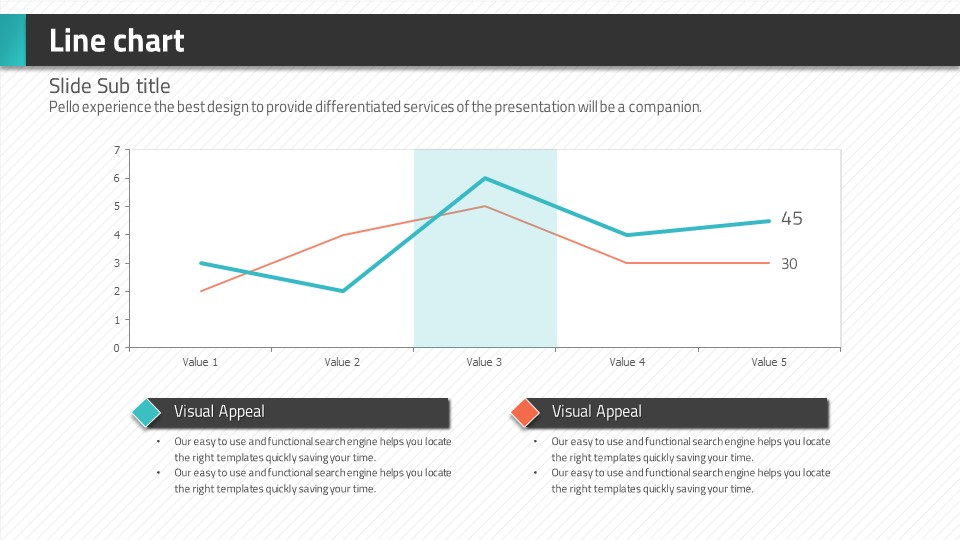 Line chart

Slide Sub title

Pello experience the best design to provide differentiated services of the presentation will be a companion.

7
6
5
4
3
2
1
0

45

30

Value 1 Value 2 Value 3 Value 4 Value 5

Visual Appeal

• Our easy to use and functional search engine helps you locate the right templates quickly saving your time.
• Our easy to use and functional search engine helps you locate the right templates quickly saving your time.

Visual Appeal

• Our easy to use and functional search engine helps you locate the right templates quickly saving your time.
• Our easy to use and functional search engine helps you locate the right templates quickly saving your time.